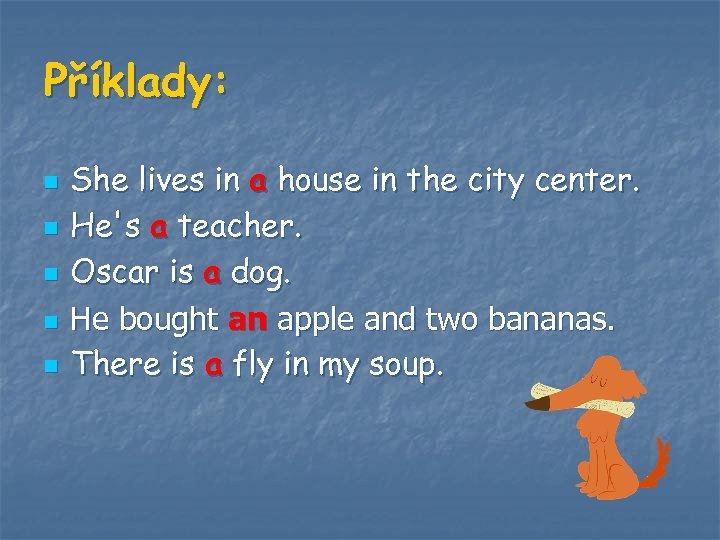 Příklady:

- She lives in a house in the city center.
- He's a teacher.
- Oscar is a dog.
- He bought an apple and two bananas.
- There is a fly in my soup.